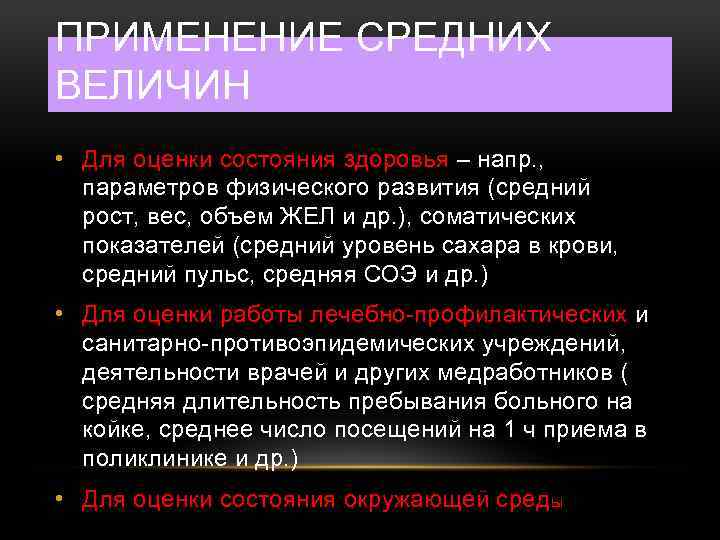 ПРИМЕНЕНИЕ СРЕДНИХ ВЕЛИЧИН

• Для оценки состояния здоровья – напр., параметров физического развития (средний рост, вес, объем ЖЕЛ и др.), соматических показателей (средний уровень сахара в крови, средний пульс, средняя СОЭ и др.)

• Для оценки работы лечебно-профилактических и санитарно-противоэпидемических учреждений, деятельности врачей и других медработников ( средняя длительность пребывания больного на койке, среднее число посещений на 1 ч приема в поликлинике и др.)

• Для оценки состояния окружающей среды